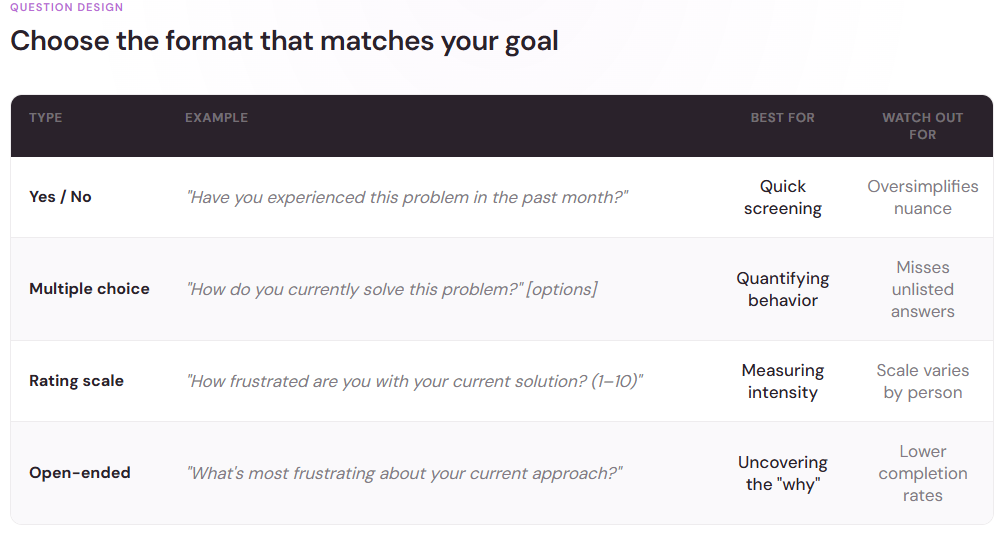 QUESTION DESIGN

Choose the format that matches your goal

| TYPE | EXAMPLE | BEST FOR | WATCH OUT FOR |
|---|---|---|---|
| Yes / No | "Have you experienced this problem in the past month?" | Quick screening | Oversimplifies nuance |
| Multiple choice | "How do you currently solve this problem?" [options] | Quantifying behavior | Misses unlisted answers |
| Rating scale | "How frustrated are you with your current solution? (1–10)" | Measuring intensity | Scale varies by person |
| Open-ended | "What's most frustrating about your current approach?" | Uncovering the "why" | Lower completion rates |